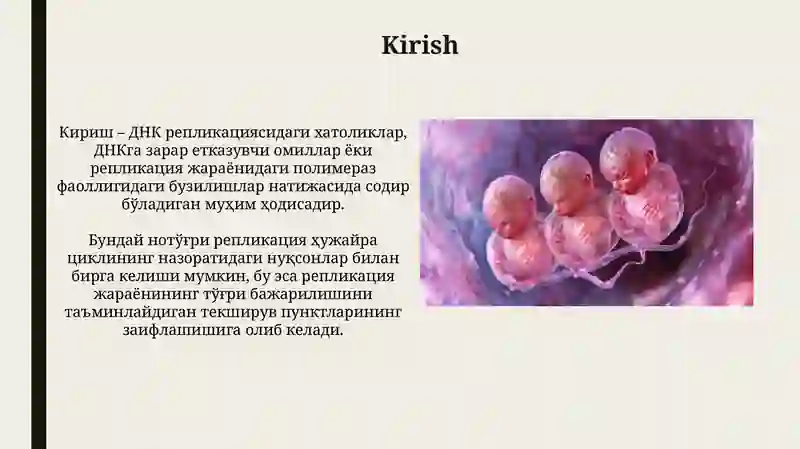 Kirish

Кириш – ДНК репликациясидаги хатоликлар, ДНКга зарар етказувчи омиллар ёки репликация жараёнидаги полимераз фаоллигидаги бузилишлар натижасида содир бўладиган муҳим ҳодисадир.

Бундай нотўғри репликация ҳужайра циклининг назоратидаги нуқсонлар билан бирга келиши мумкин, бу эса репликация жараёнининг тўғри бажарилишини таъминлайдиган текширув пунктларининг заифлашишига олиб келади.